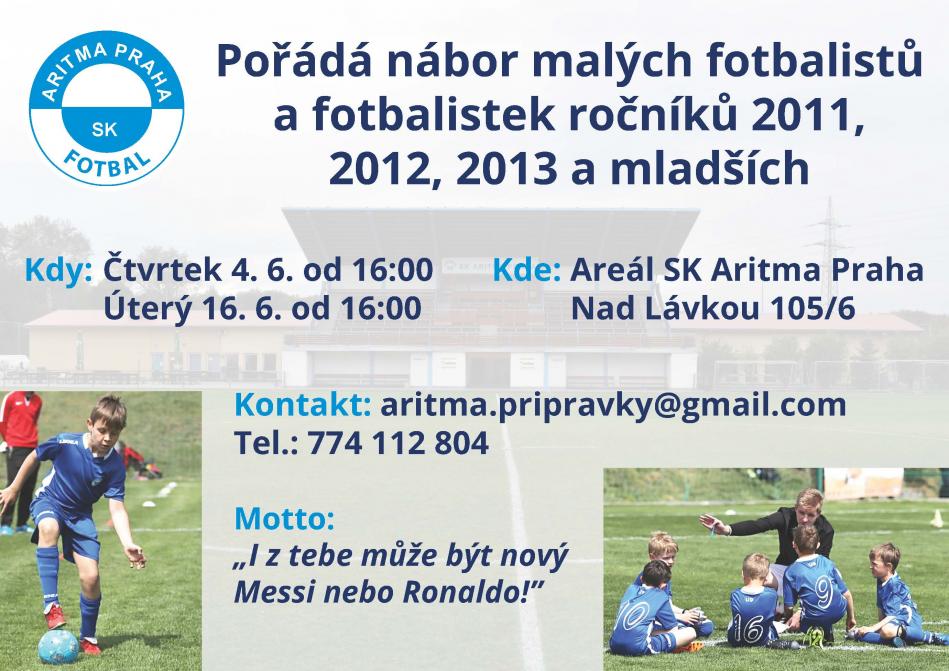 ARITMA PRAHA
SK
FOTBAL

Pořádá nábor malých fotbalistů a fotbalistek ročníků 2011, 2012, 2013 a mladších

Kdy: Čtvrtek 4. 6. od 16:00
Úterý 16. 6. od 16:00

Kde: Areál SK Aritma Praha
Nad Lávkou 105/6

Kontakt: aritma.pripravky@gmail.com
Tel.: 774 112 804

Motto:
„I z tebe může být nový Messi nebo Ronaldo!"

10 16 9